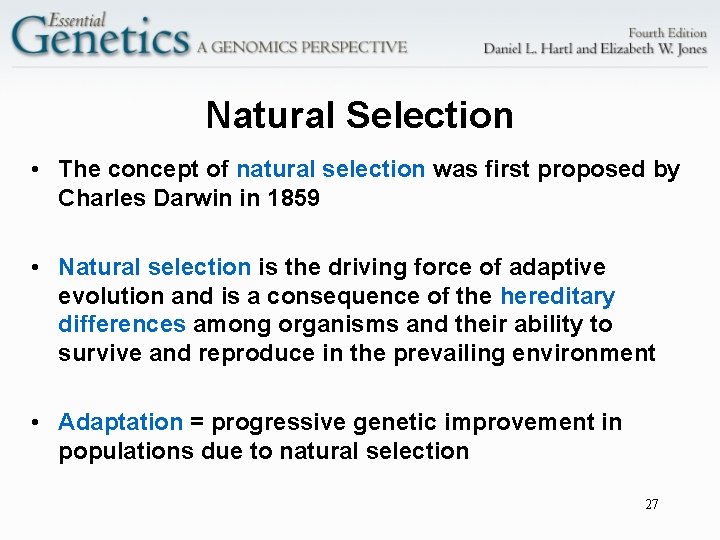 Essential Genetics A GENOMICS PERSPECTIVE

Fourth Edition
Daniel L. Hartl and Elizabeth W. Jones

Natural Selection

• The concept of natural selection was first proposed by Charles Darwin in 1859

• Natural selection is the driving force of adaptive evolution and is a consequence of the hereditary differences among organisms and their ability to survive and reproduce in the prevailing environment

• Adaptation = progressive genetic improvement in populations due to natural selection

27